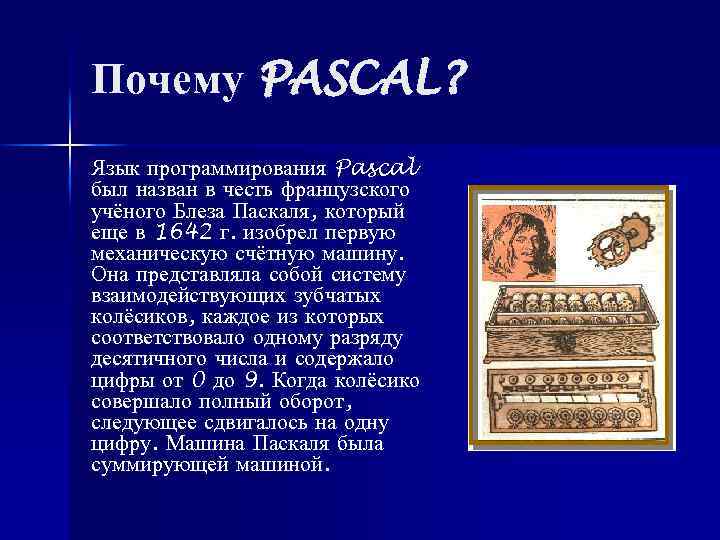 Почему PASCAL?

Язык программирования Pascal был назван в честь французского учёного Блеза Паскаля, который еще в 1642 г. изобрел первую механическую счётную машину. Она представляла собой систему взаимодействующих зубчатых колёсиков, каждое из которых соответствовало одному разряду десятичного числа и содержало цифры от 0 до 9. Когда колёсико совершало полный оборот, следующее сдвигалось на одну цифру. Машина Паскаля была суммирующей машиной.